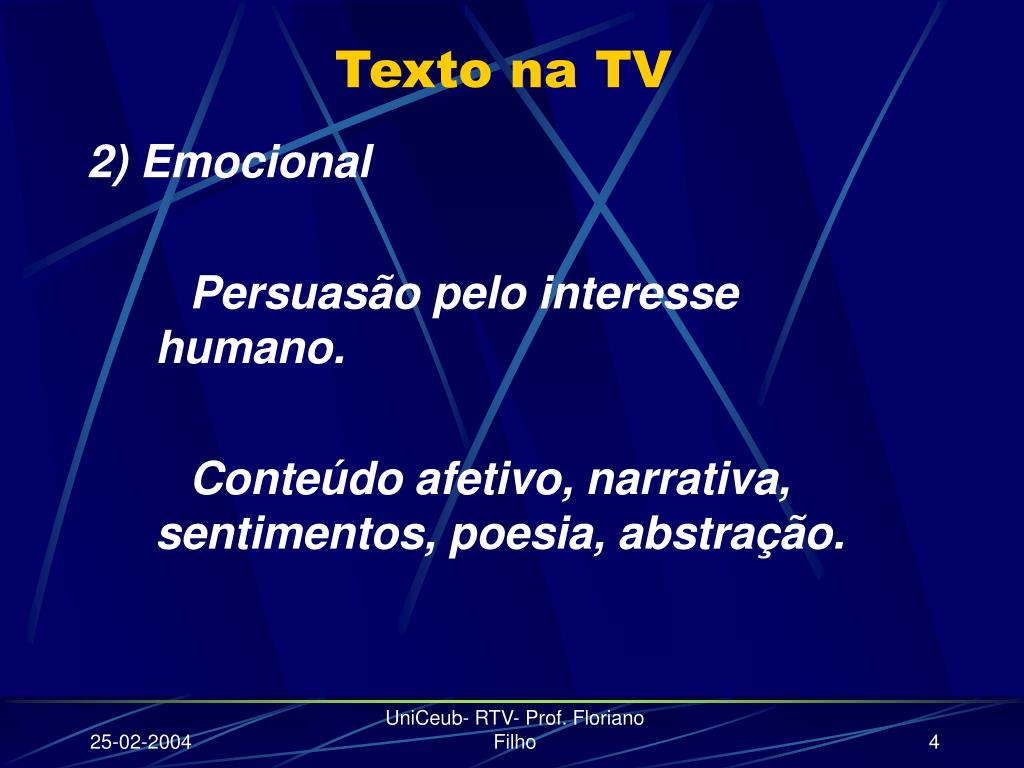 Texto na TV

2) Emocional

Persuasão pelo interesse humano.

Conteúdo afetivo, narrativa, sentimentos, poesia, abstração.

25-02-2004

UniCeub- RTV- Prof. Floriano Filho

4